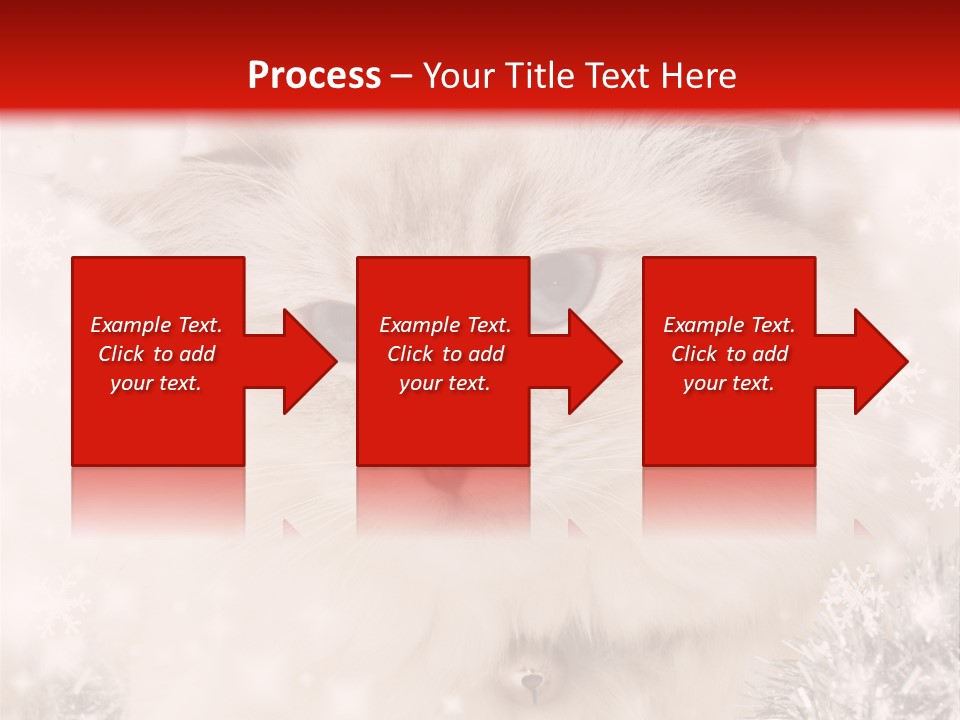 Process – Your Title Text Here

Example Text. Click to add your text.

Example Text. Click to add your text.

Example Text. Click to add your text.